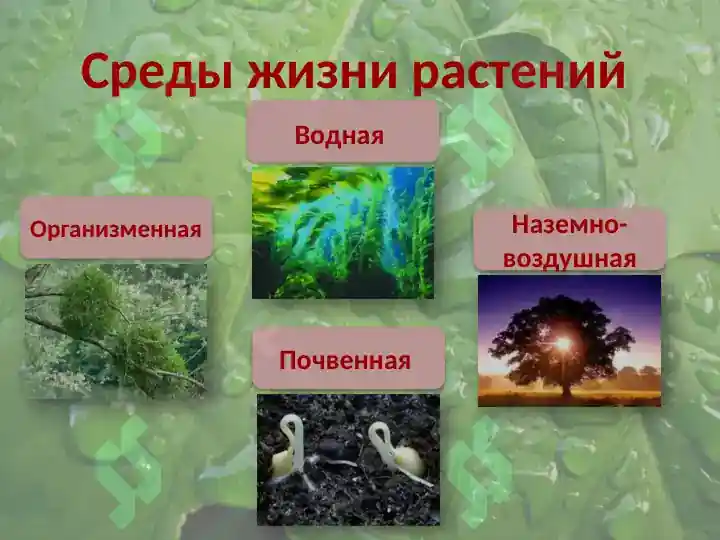 Среды жизни растений

Водная

Организменная

Наземно-воздушная

Почвенная